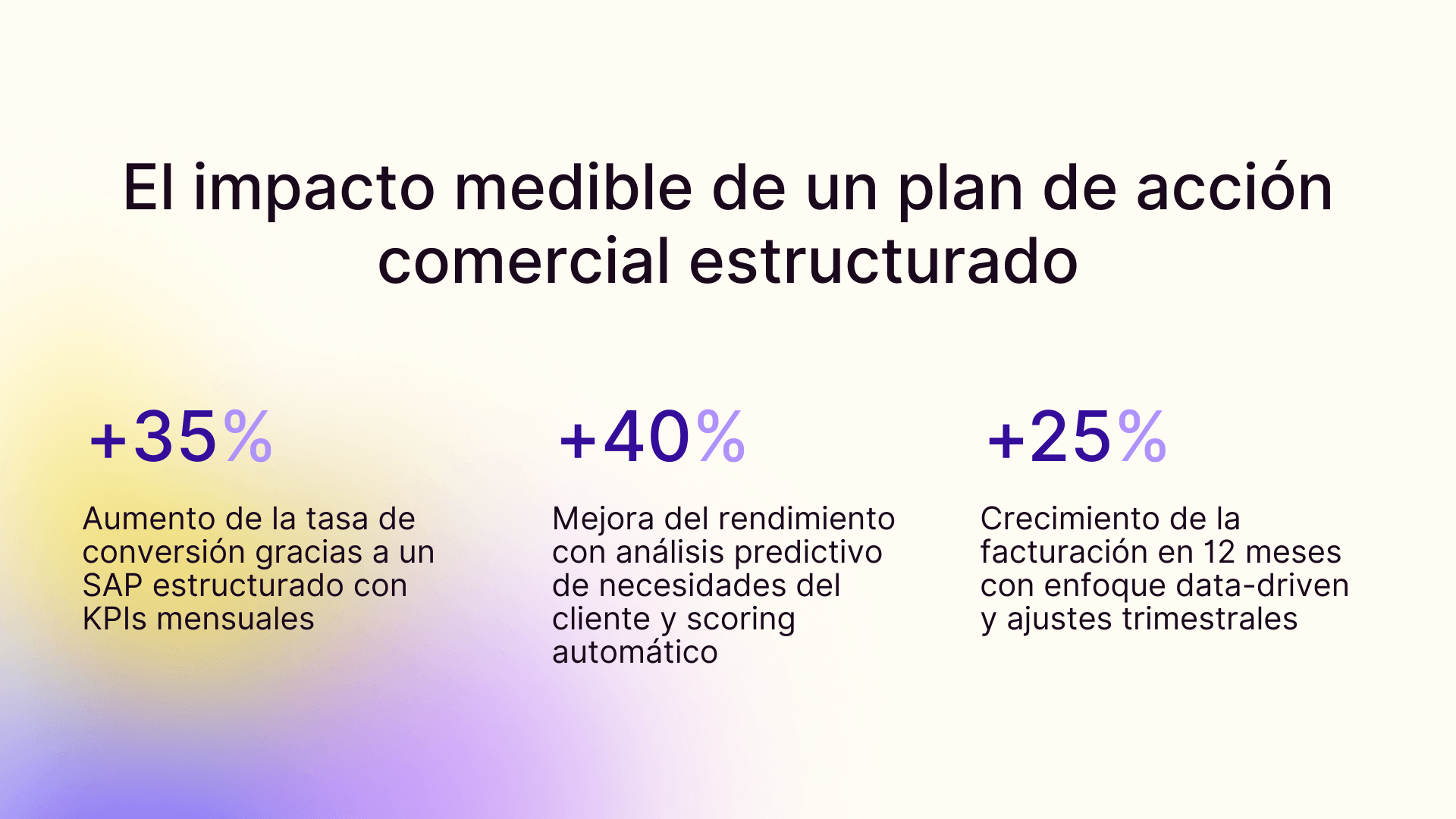 El impacto medible de un plan de acción comercial estructurado

+35%

Aumento de la tasa de conversión gracias a un SAP estructurado con KPIs mensuales

+40%

Mejora del rendimiento con análisis predictivo de necesidades del cliente y scoring automático

+25%

Crecimiento de la facturación en 12 meses con enfoque data-driven y ajustes trimestrales